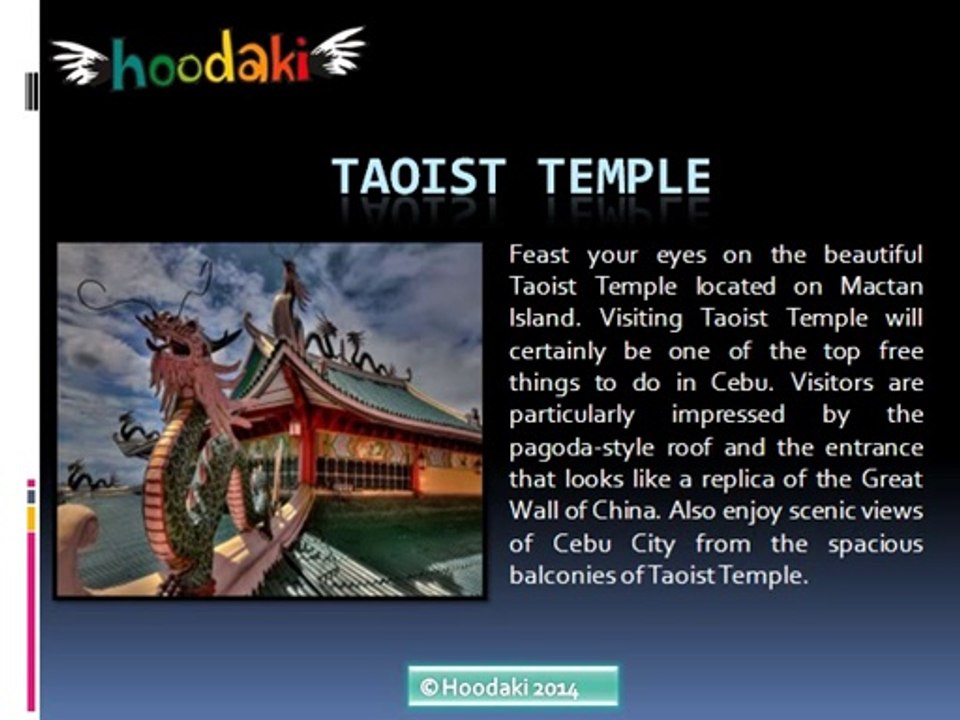 hoodaki

TAOIST TEMPLE

Feast your eyes on the beautiful Taoist Temple located on Mactan Island. Visiting Taoist Temple will certainly be one of the top free things to do in Cebu. Visitors are particularly impressed by the pagoda-style roof and the entrance that looks like a replica of the Great Wall of China. Also enjoy scenic views of Cebu City from the spacious balconies of Taoist Temple.

©Hoodaki 2014